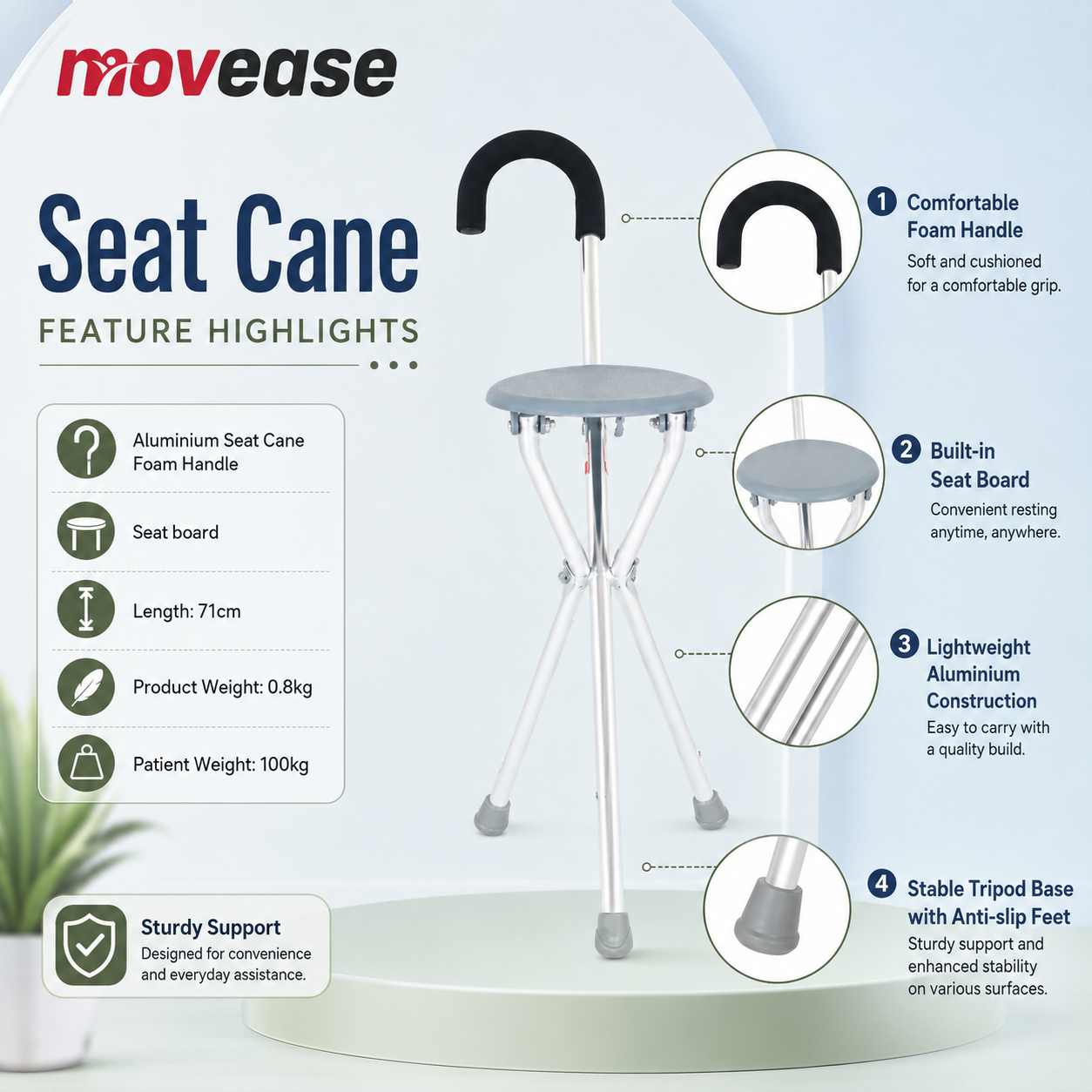 movease

Seat Cane

FEATURE HIGHLIGHTS

Aluminium Seat Cane Foam Handle

Seat board

Length: 71cm

Product Weight: 0.8kg

Patient Weight: 100kg

Sturdy Support
Designed for convenience and everyday assistance.

1 Comfortable Foam Handle
Soft and cushioned for a comfortable grip.

2 Built-in Seat Board
Convenient resting anytime, anywhere.

3 Lightweight Aluminium Construction
Easy to carry with a quality build.

4 Stable Tripod Base with Anti-slip Feet
Sturdy support and enhanced stability on various surfaces.